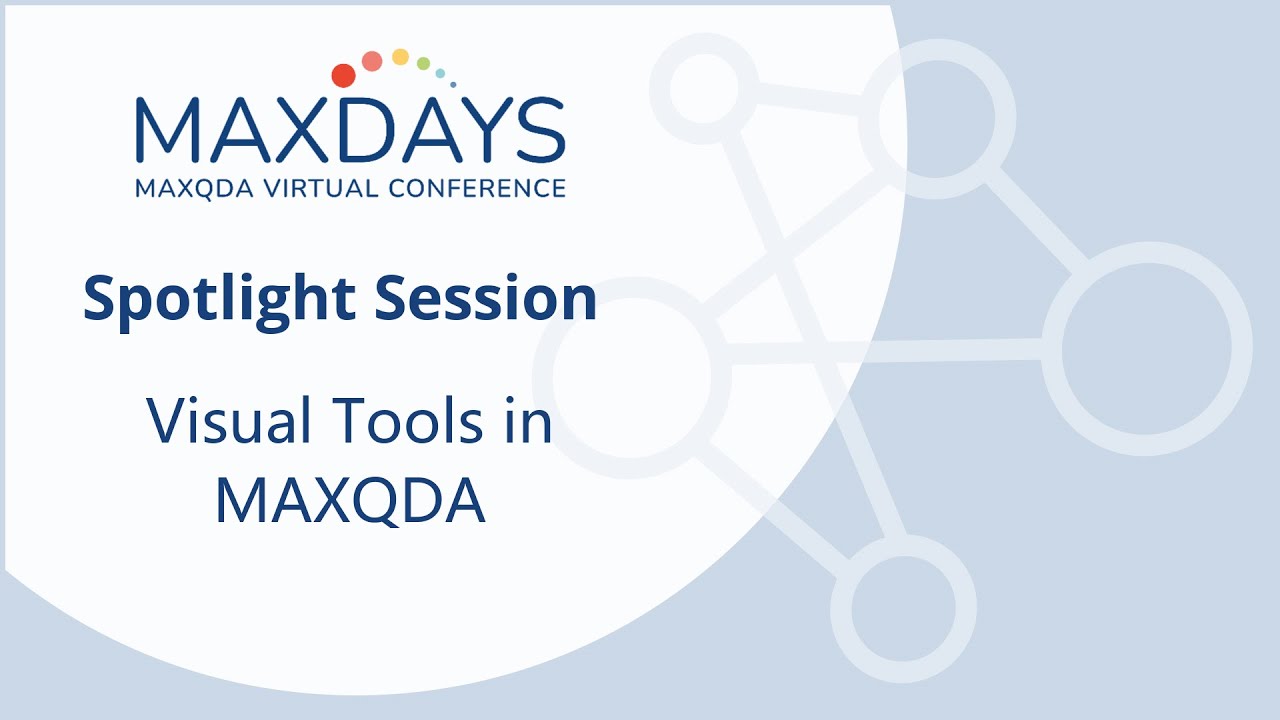 MAXDAYS
MAXQDA VIRTUAL CONFERENCE

Spotlight Session

Visual Tools in MAXQDA